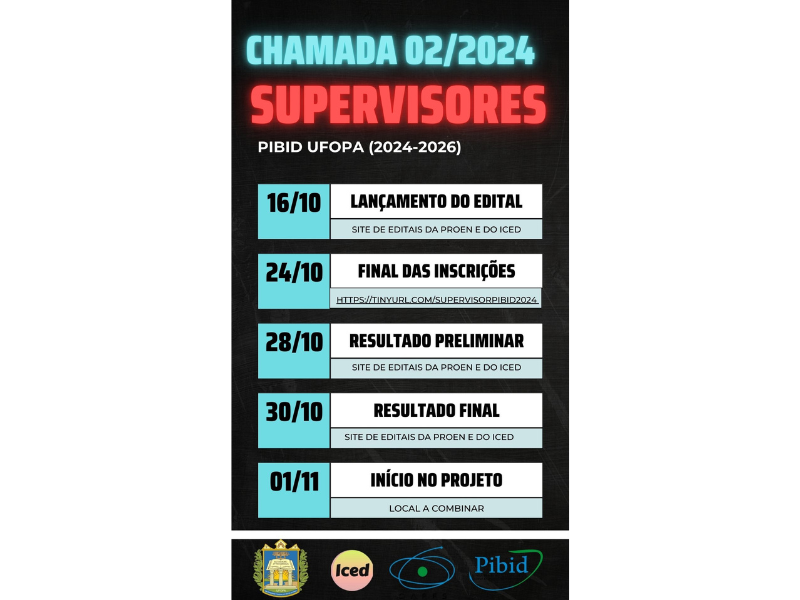 CHAMADA 02/2024
SUPERVISORES
PIBID UFOPA (2024-2026)

16/10
LANÇAMENTO DO EDITAL
SITE DE EDITAIS DA PROEN E DO ICED

24/10
FINAL DAS INSCRIÇÕES
HTTPS://TINYURL.COM/SUPERVISORPIBID2024

28/10
RESULTADO PRELIMINAR
SITE DE EDITAIS DA PROEN E DO ICED

30/10
RESULTADO FINAL
SITE DE EDITAIS DA PROEN E DO ICED

01/11
INÍCIO NO PROJETO
LOCAL A COMBINAR

Iced
Pibid